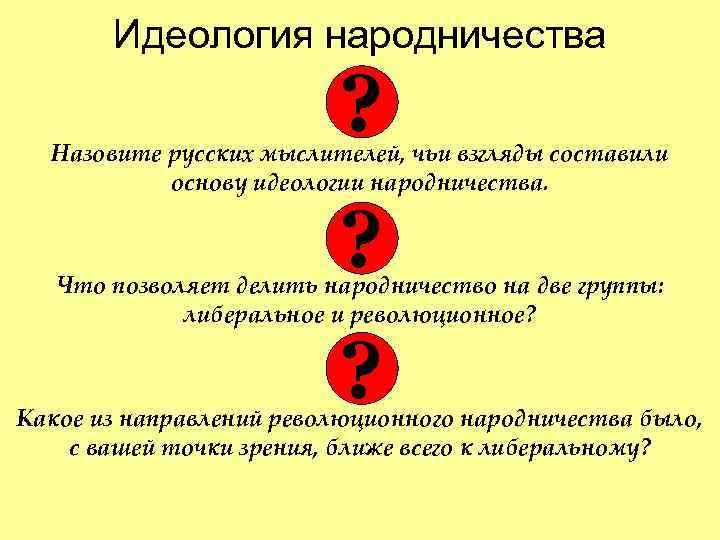 Идеология народничества

?

Назовите русских мыслителей, чьи взгляды составили основу идеологии народничества.

?

Что позволяет делить народничество на две группы: либеральное и революционное?

?

Какое из направлений революционного народничества было, с вашей точки зрения, ближе всего к либеральному?